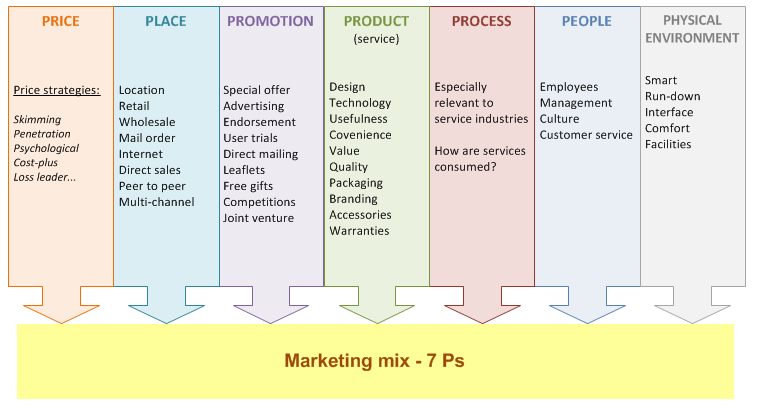 PRICE

Price strategies:

Skimming
Penetration
Psychological
Cost-plus
Loss leader...

PLACE

Location
Retail
Wholesale
Mail order
Internet
Direct sales
Peer to peer
Multi-channel

PROMOTION

Special offer
Advertising
Endorsement
User trials
Direct mailing
Leaflets
Free gifts
Competitions
Joint venture

PRODUCT
(service)

Design
Technology
Usefulness
Covenience
Value
Quality
Packaging
Branding
Accessories
Warranties

PROCESS

Especially relevant to service industries

How are services consumed?

PEOPLE

Employees
Management
Culture
Customer service

PHYSICAL ENVIRONMENT

Smart
Run-down
Interface
Comfort
Facilities

Marketing mix - 7 Ps